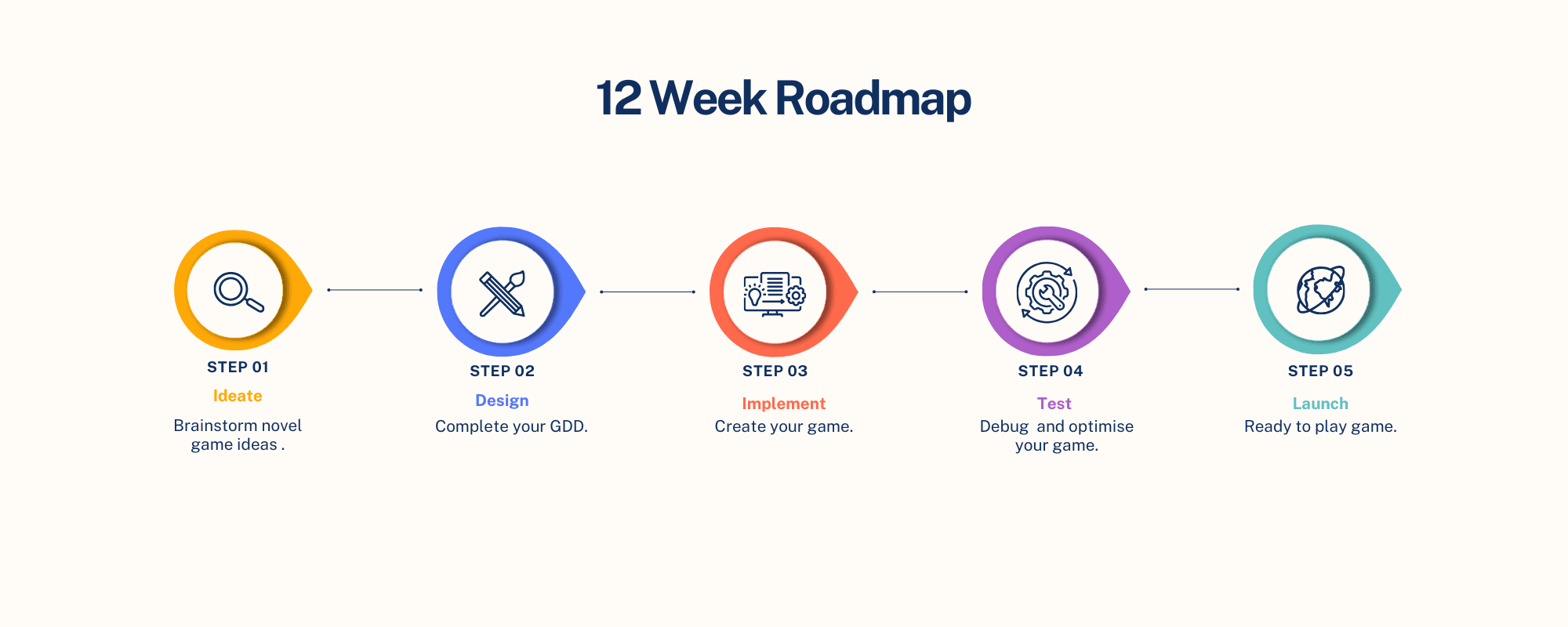 12 Week Roadmap

STEP 01
Ideate
Brainstorm novel game ideas .

STEP 02
Design
Complete your GDD.

STEP 03
Implement
Create your game.

STEP 04
Test
Debug and optimise your game.

STEP 05
Launch
Ready to play game.